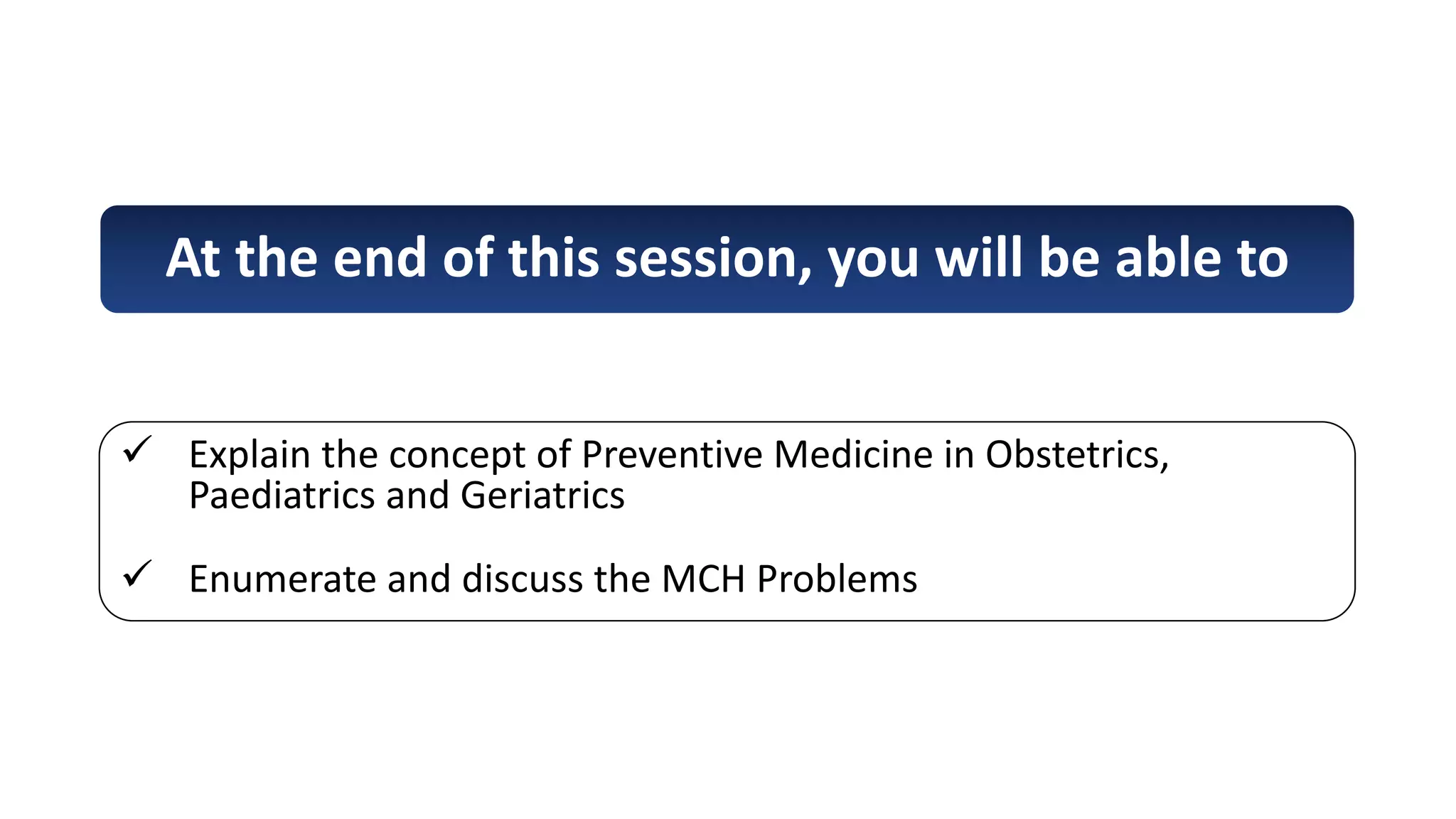 At the end of this session, you will be able to

✓ Explain the concept of Preventive Medicine in Obstetrics, Paediatrics and Geriatrics

✓ Enumerate and discuss the MCH Problems